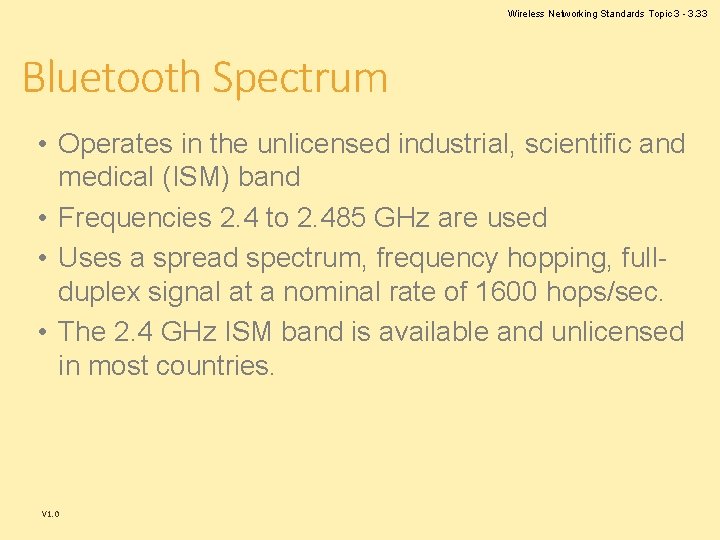 Wireless Networking Standards Topic 3 - 3.33

Bluetooth Spectrum

• Operates in the unlicensed industrial, scientific and medical (ISM) band
• Frequencies 2.4 to 2.485 GHz are used
• Uses a spread spectrum, frequency hopping, full-duplex signal at a nominal rate of 1600 hops/sec.
• The 2.4 GHz ISM band is available and unlicensed in most countries.

V1.0